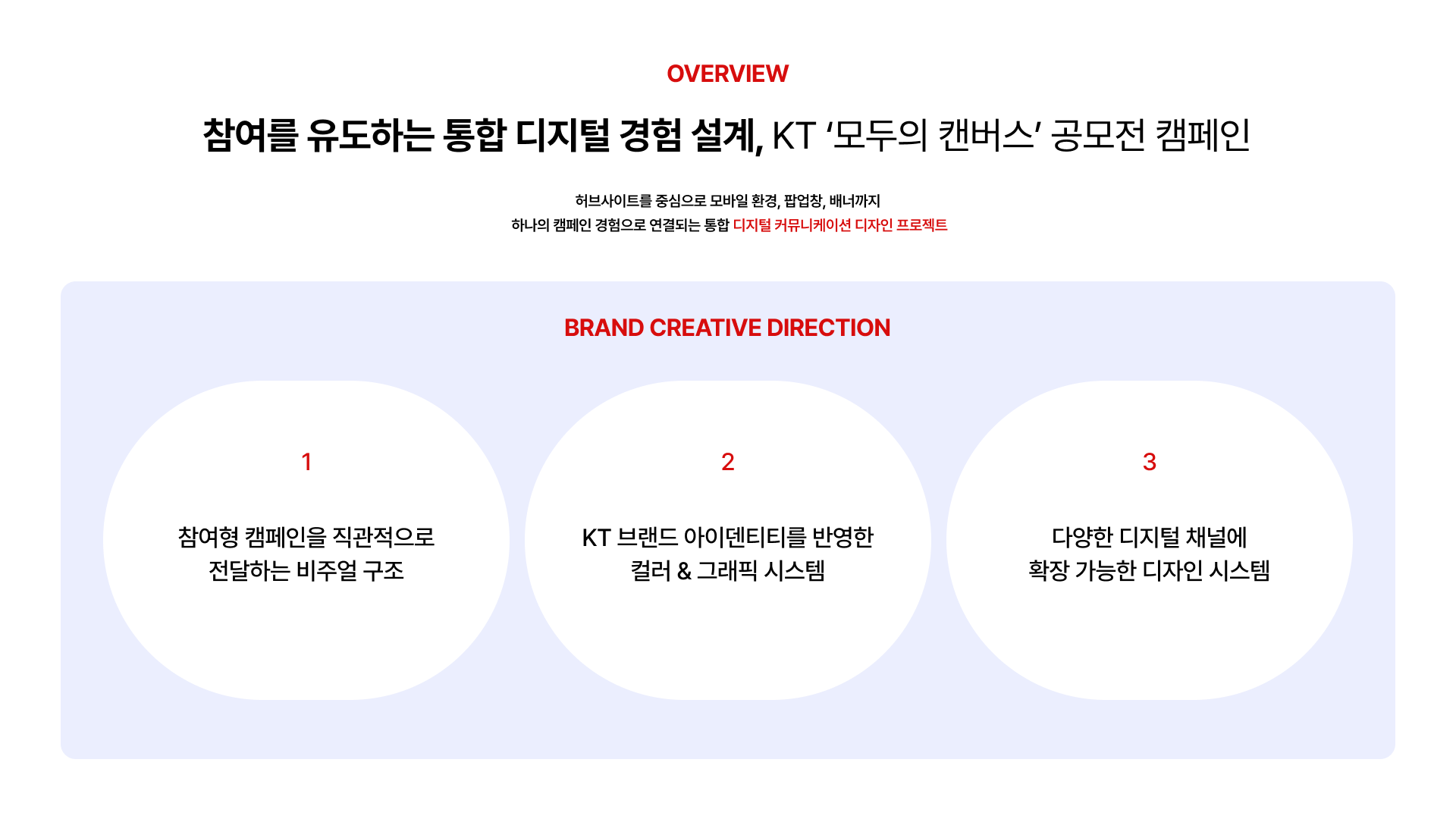 OVERVIEW

참여를 유도하는 통합 디지털 경험 설계, KT ‘모두의 캔버스’ 공모전 캠페인

허브사이트를 중심으로 모바일 환경, 팝업창, 배너까지
하나의 캠페인 경험으로 연결되는 통합 디지털 커뮤니케이션 디자인 프로젝트

BRAND CREATIVE DIRECTION

1

참여형 캠페인을 직관적으로 전달하는 비주얼 구조

2

KT 브랜드 아이덴티티를 반영한 컬러 & 그래픽 시스템

3

다양한 디지털 채널에 확장 가능한 디자인 시스템